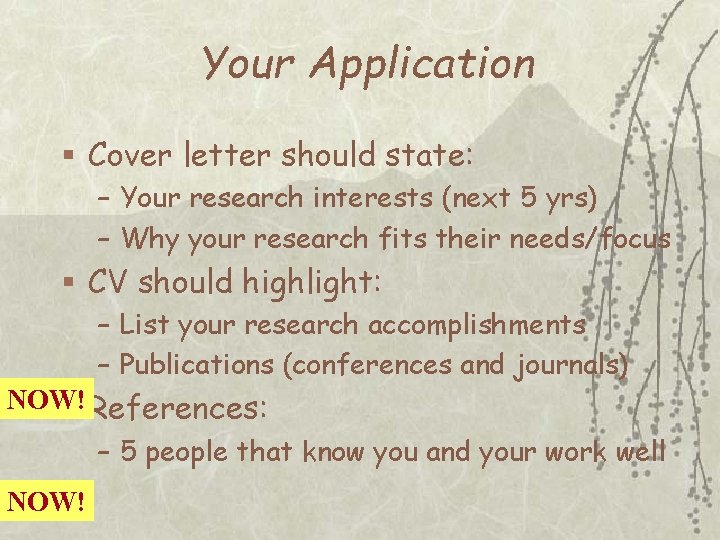 Your Application

▪ Cover letter should state:

– Your research interests (next 5 yrs)

– Why your research fits their needs/focus

▪ CV should highlight:

– List your research accomplishments

– Publications (conferences and journals)

NOW! References:

– 5 people that know you and your work well

NOW!